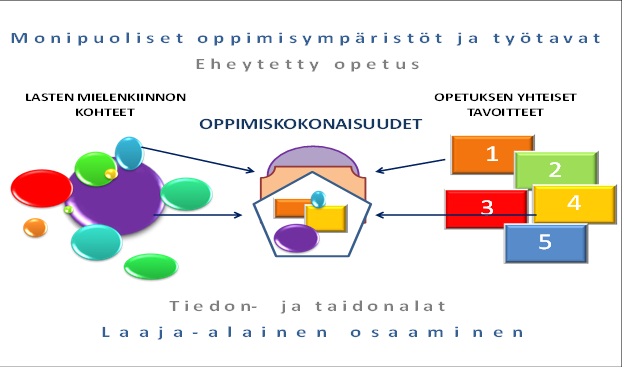 Monipuoliset oppimisympäristöt ja työtavat

Eheytetty opetus

LASTEN MIELENKIINNON KOHTEET

OPPIMISKOKONAISUUDET

OPETUKSEN YHTEISET TAVOITTEET

1

2

3

4

5

Tiedon- ja taidonalat

Laaja-alainen osaaminen